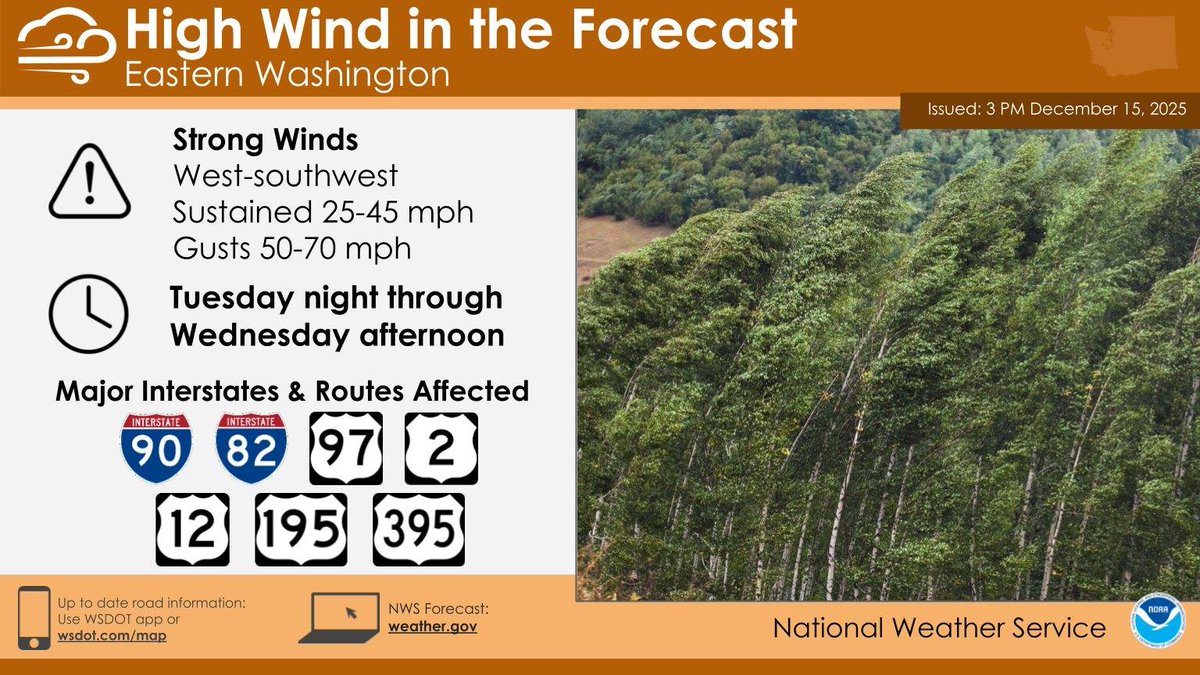 High Wind in the Forecast
Eastern Washington

Issued: 3 PM December 15, 2025

Strong Winds
West-southwest
Sustained 25-45 mph
Gusts 50-70 mph

Tuesday night through Wednesday afternoon

Major Interstates & Routes Affected

INTERSTATE 90 INTERSTATE 82 97 2
12 195 395

Up to date road information: Use WSDOT app or wsdot.com/map

NWS Forecast: weather.gov

National Weather Service

NOAA